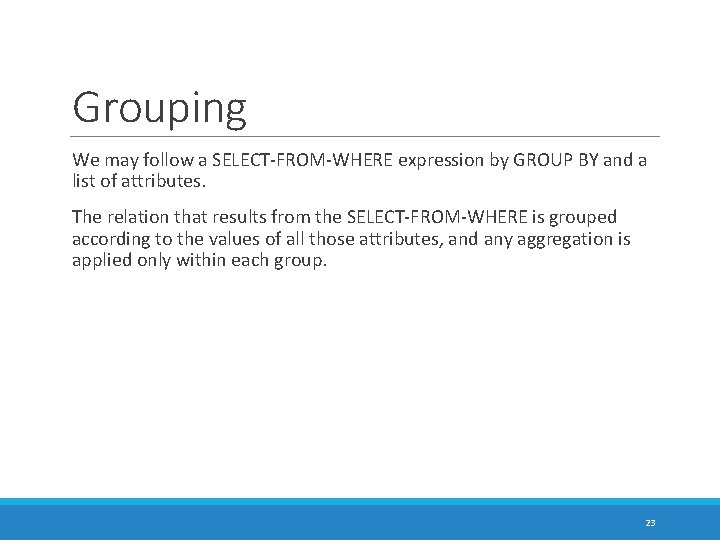 Grouping

We may follow a SELECT-FROM-WHERE expression by GROUP BY and a list of attributes.

The relation that results from the SELECT-FROM-WHERE is grouped according to the values of all those attributes, and any aggregation is applied only within each group.

23